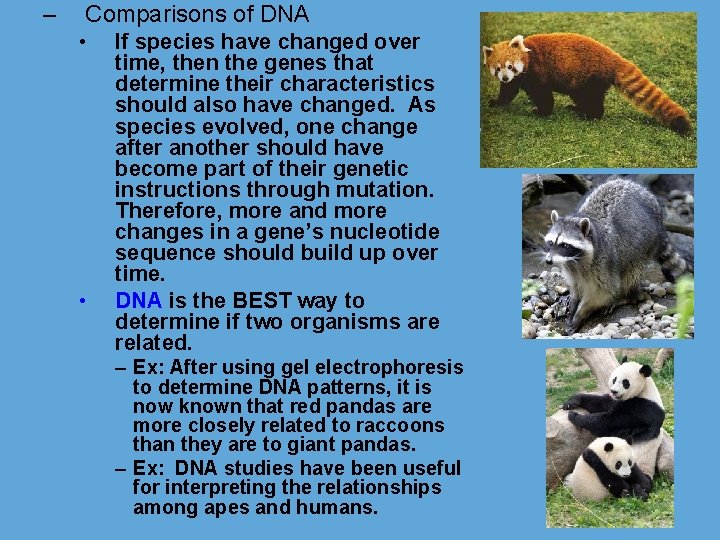 – Comparisons of DNA

• If species have changed over time, then the genes that determine their characteristics should also have changed. As species evolved, one change after another should have become part of their genetic instructions through mutation. Therefore, more and more changes in a gene's nucleotide sequence should build up over time.

• DNA is the BEST way to determine if two organisms are related.

– Ex: After using gel electrophoresis to determine DNA patterns, it is now known that red pandas are more closely related to raccoons than they are to giant pandas.

– Ex: DNA studies have been useful for interpreting the relationships among apes and humans.